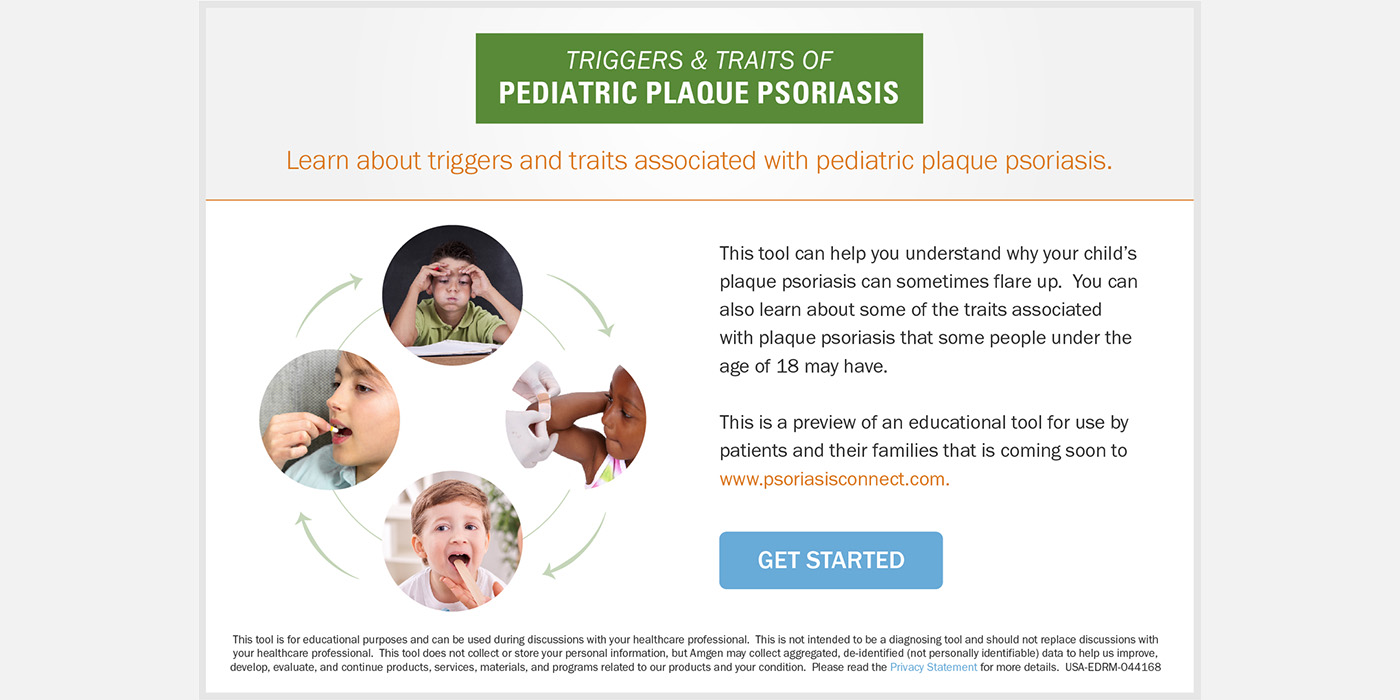 TRIGGERS & TRAITS OF
PEDIATRIC PLAQUE PSORIASIS

Learn about triggers and traits associated with pediatric plaque psoriasis.

This tool can help you understand why your child's plaque psoriasis can sometimes flare up. You can also learn about some of the traits associated with plaque psoriasis that some people under the age of 18 may have.

This is a preview of an educational tool for use by patients and their families that is coming soon to www.psoriasisconnect.com.

GET STARTED

This tool is for educational purposes and can be used during discussions with your healthcare professional. This is not intended to be a diagnosing tool and should not replace discussions with your healthcare professional. This tool does not collect or store your personal information, but Amgen may collect aggregated, de-identified (not personally identifiable) data to help us improve, develop, evaluate, and continue products, services, materials, and programs related to our products and your condition. Please read the Privacy Statement for more details. USA-EDRM-044168